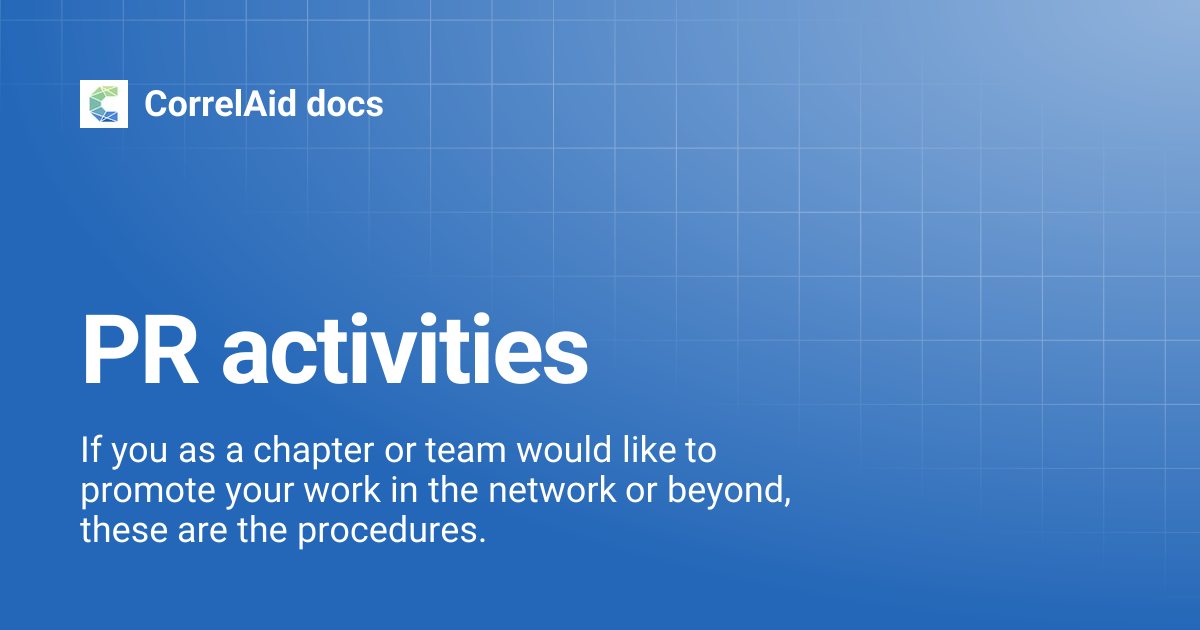 CorrelAid docs

PR activities

If you as a chapter or team would like to promote your work in the network or beyond, these are the procedures.